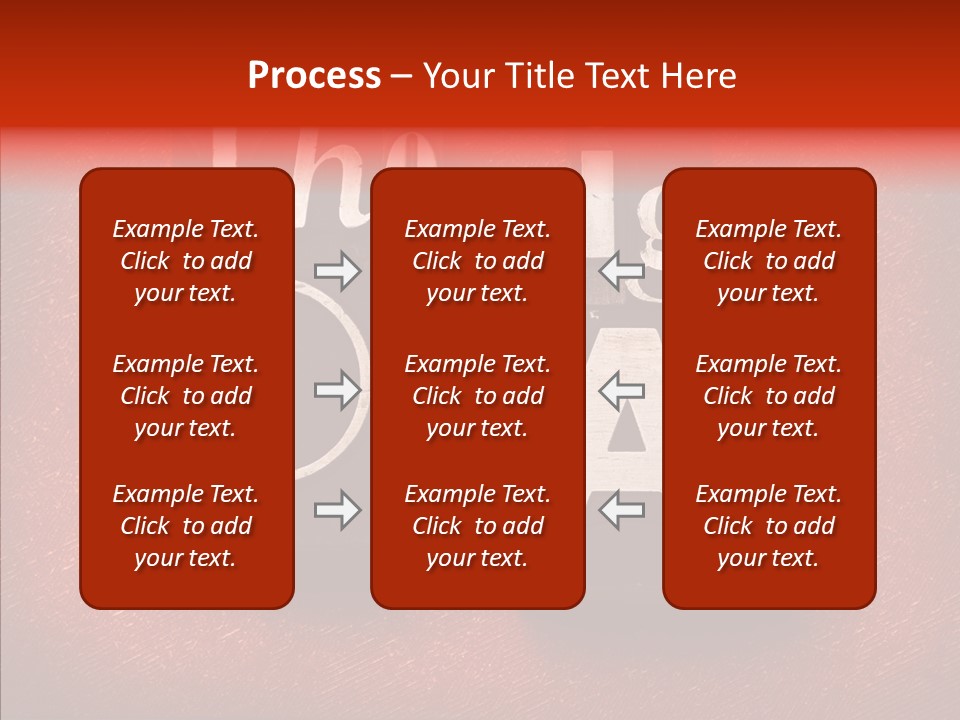 Process – Your Title Text Here

Example Text. Click to add your text.

Example Text. Click to add your text.

Example Text. Click to add your text.

Example Text. Click to add your text.

Example Text. Click to add your text.

Example Text. Click to add your text.

Example Text. Click to add your text.

Example Text. Click to add your text.

Example Text. Click to add your text.